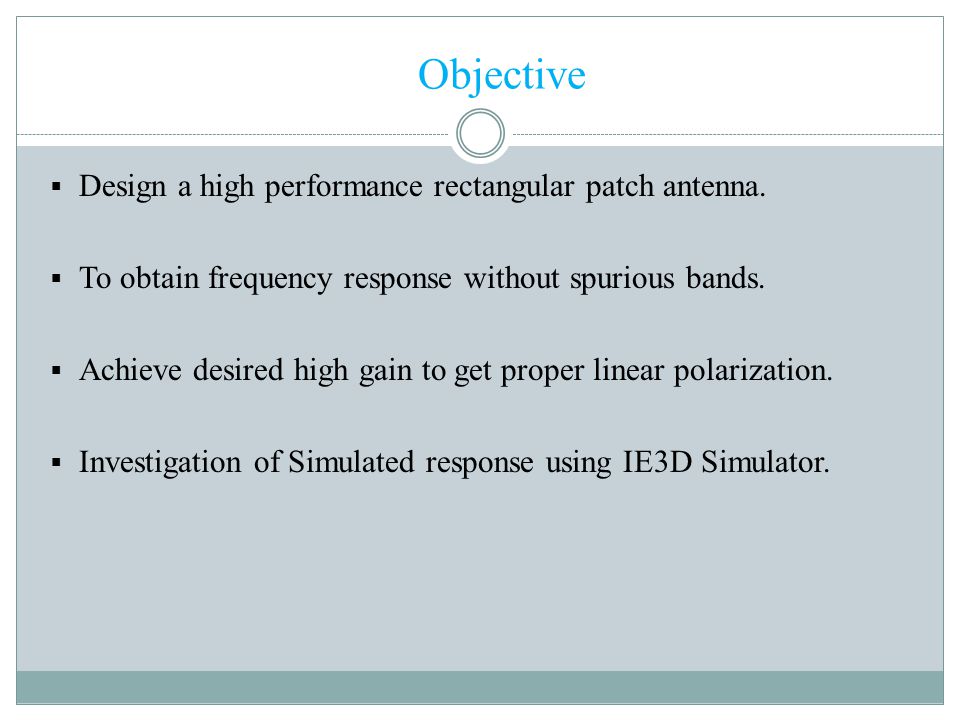 Objective

▪ Design a high performance rectangular patch antenna.

▪ To obtain frequency response without spurious bands.

▪ Achieve desired high gain to get proper linear polarization.

▪ Investigation of Simulated response using IE3D Simulator.